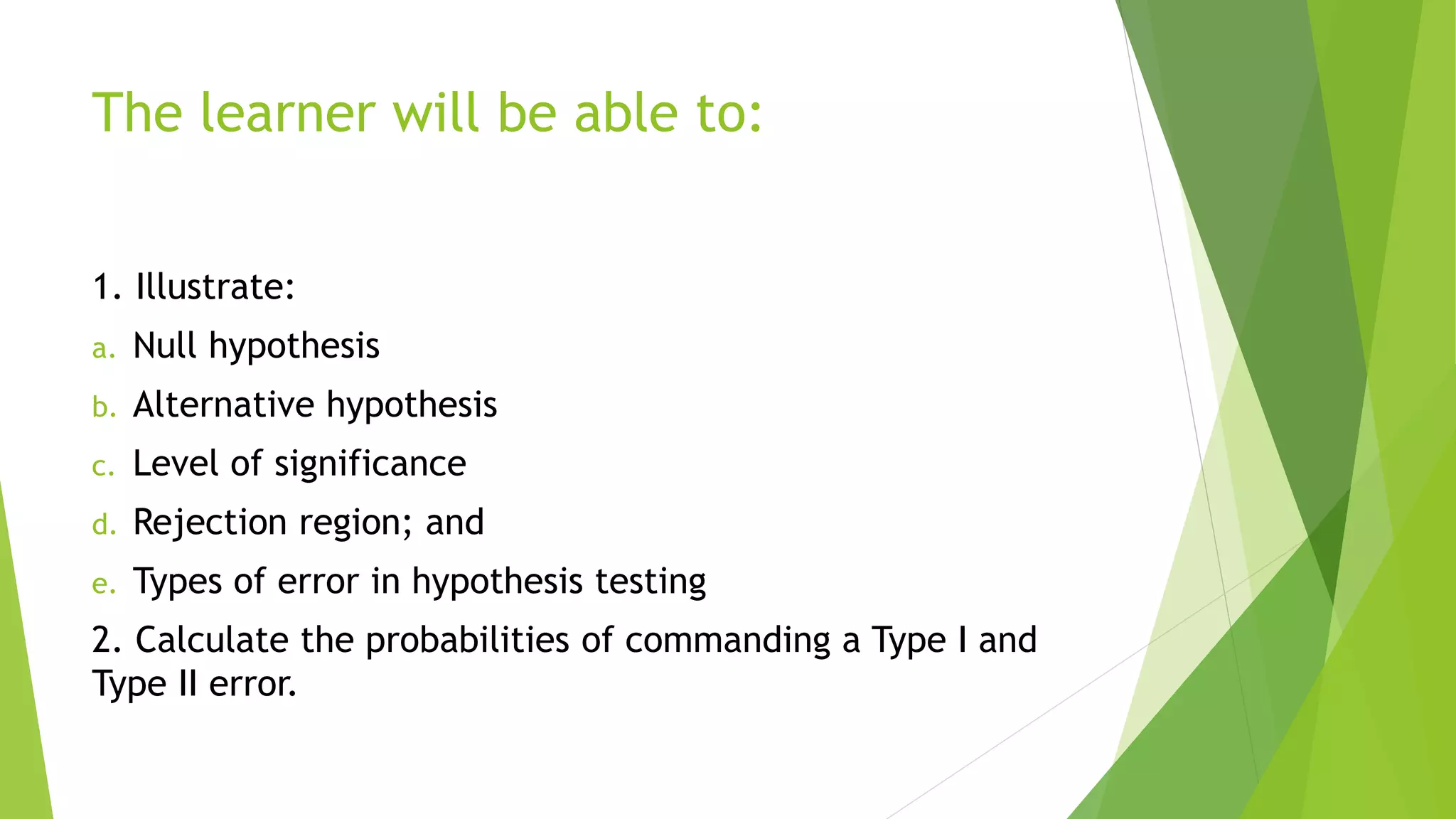 The learner will be able to:

1. Illustrate:

a. Null hypothesis

b. Alternative hypothesis

c. Level of significance

d. Rejection region; and

e. Types of error in hypothesis testing

2. Calculate the probabilities of commanding a Type I and Type II error.